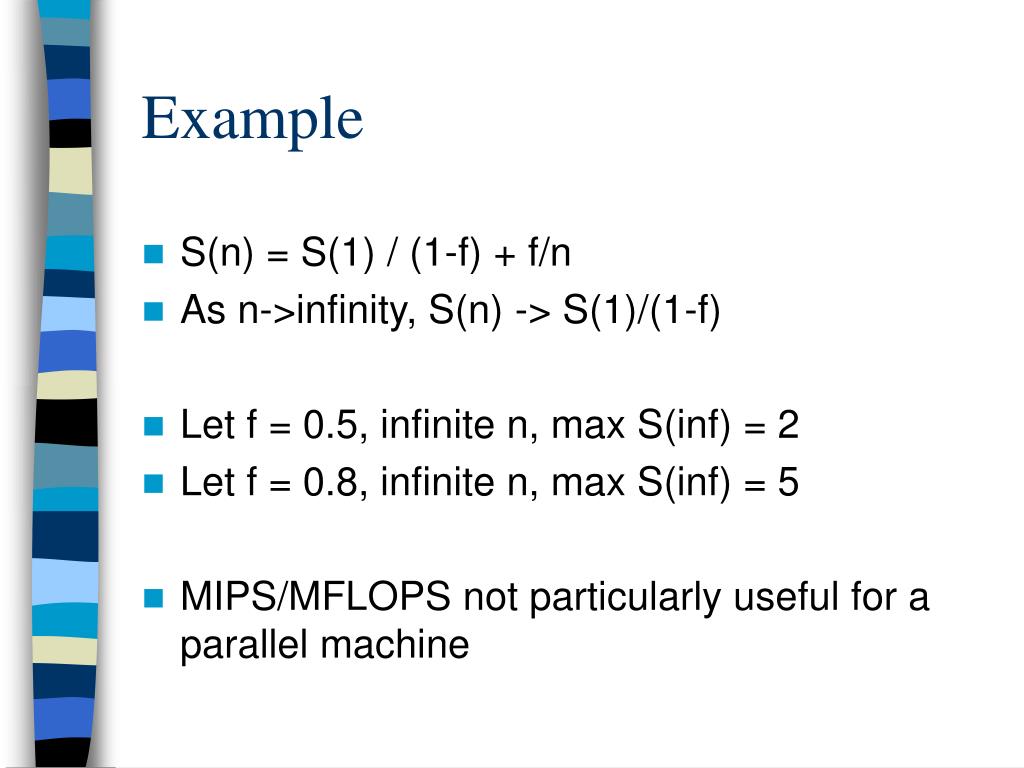 Example

S(n) = S(1) / (1-f) + f/n

As n->infinity, S(n) -> S(1)/(1-f)

Let f = 0.5, infinite n, max S(inf) = 2

Let f = 0.8, infinite n, max S(inf) = 5

MIPS/MFLOPS not particularly useful for a parallel machine